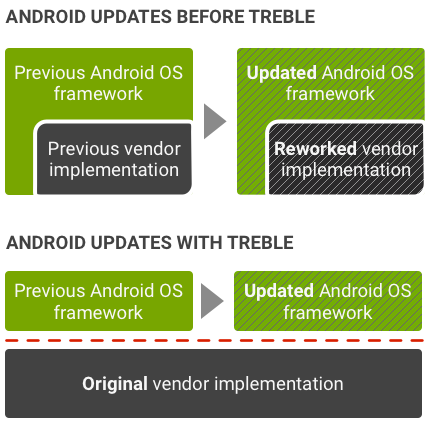 ANDROID UPDATES BEFORE TREBLE

Previous Android OS framework

Previous vendor implementation

Updated Android OS framework

Reworked vendor implementation

ANDROID UPDATES WITH TREBLE

Previous Android OS framework

Updated Android OS framework

Original vendor implementation